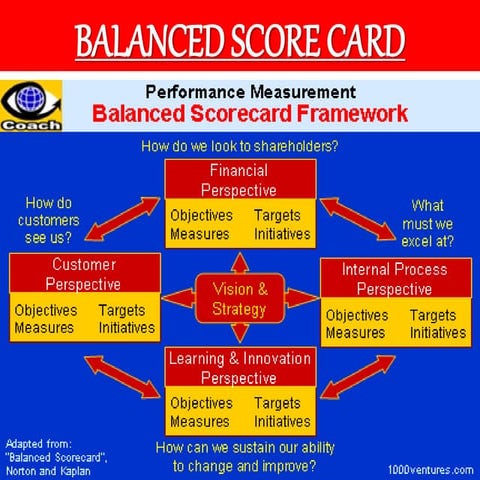 BALANCED SCORE CARD

Coach

Performance Measurement
Balanced Scorecard Framework

How do we look to shareholders?

Financial Perspective
Objectives Targets
Measures Initiatives

How do customers see us?

What must we excel at?

Customer Perspective
Objectives Targets
Measures Initiatives

Vision & Strategy

Internal Process Perspective
Objectives Targets
Measures Initiatives

Learning & Innovation Perspective
Objectives Targets
Measures Initiatives

How can we sustain our ability to change and improve?

Adapted from: "Balanced Scorecard", Norton and Kaplan

1000ventures.com